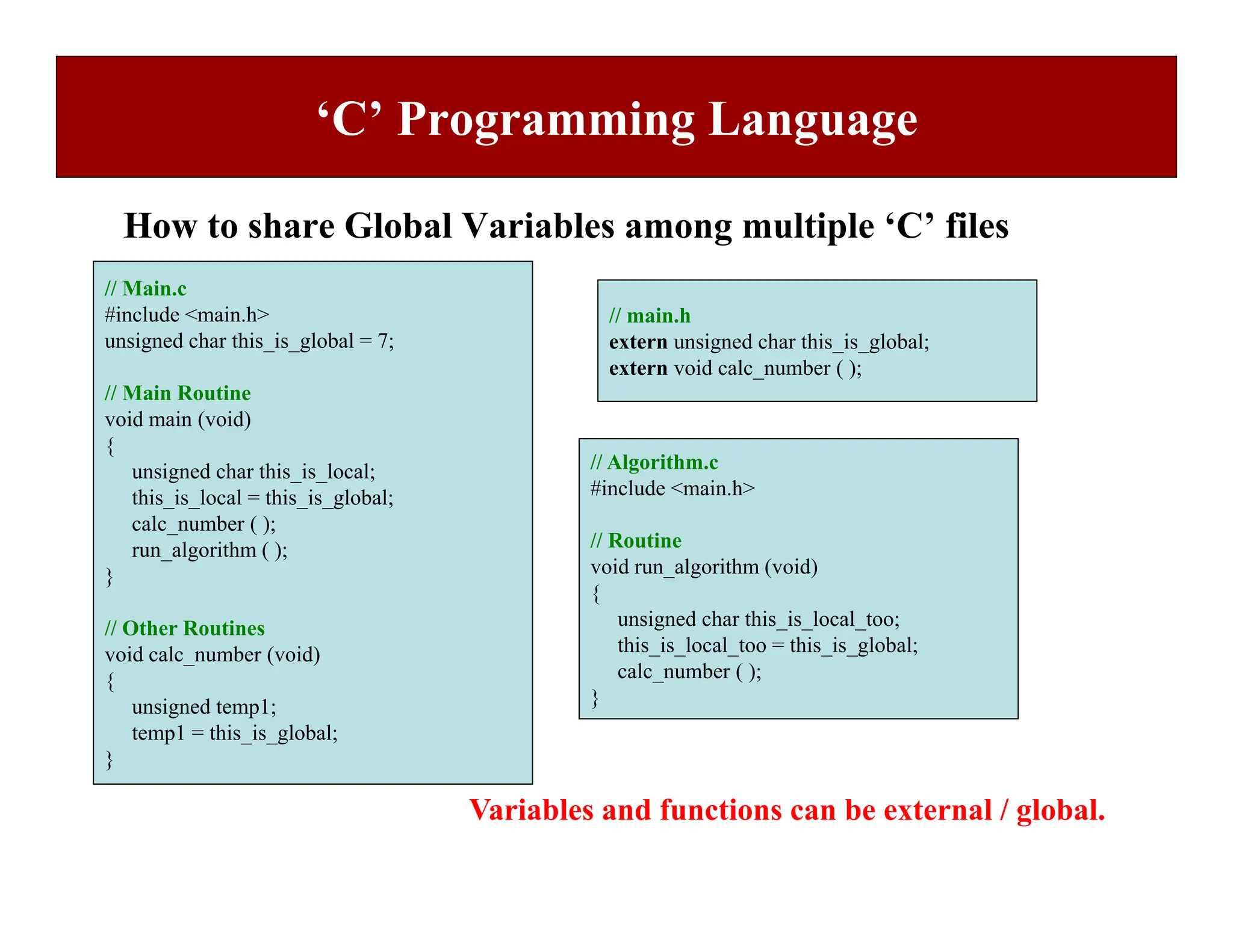 ‘C’ Programming Language

How to share Global Variables among multiple ‘C’ files

// Main.c
#include <main.h>
unsigned char this_is_global = 7;

// Main Routine
void main (void)
{
unsigned char this_is_local;
this_is_local = this_is_global;
calc_number ( );
run_algorithm ( );
}

// Other Routines
void calc_number (void)
{
unsigned temp1;
temp1 = this_is_global;
}

// main.h
extern unsigned char this_is_global;
extern void calc_number ( );

// Algorithm.c
#include <main.h>

// Routine
void run_algorithm (void)
{
unsigned char this_is_local_too;
this_is_local_too = this_is_global;
calc_number ( );
}

Variables and functions can be external / global.